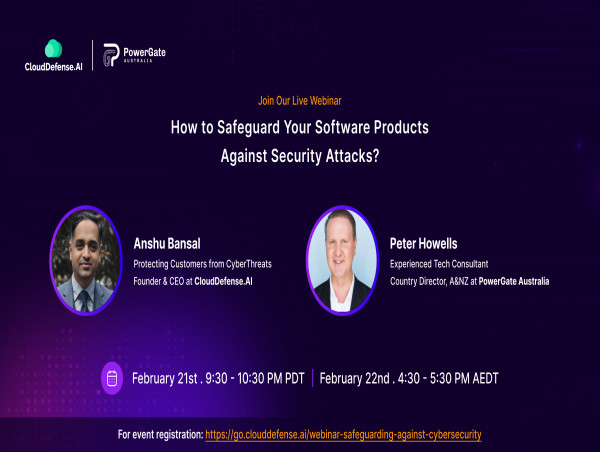 CloudDefense.AI

PowerGate AUSTRALIA

Join Our Live Webinar

How to Safeguard Your Software Products Against Security Attacks?

Anshu Bansal
Protecting Customers from CyberThreats
Founder & CEO at CloudDefense.AI

Peter Howells
Experienced Tech Consultant
Country Director, A&NZ at PowerGate Australia

February 21st . 9:30 - 10:30 PM PDT | February 22nd . 4:30 - 5:30 PM AEDT

For event registration: https://go.clouddefense.ai/webinar-safeguarding-against-cybersecurity